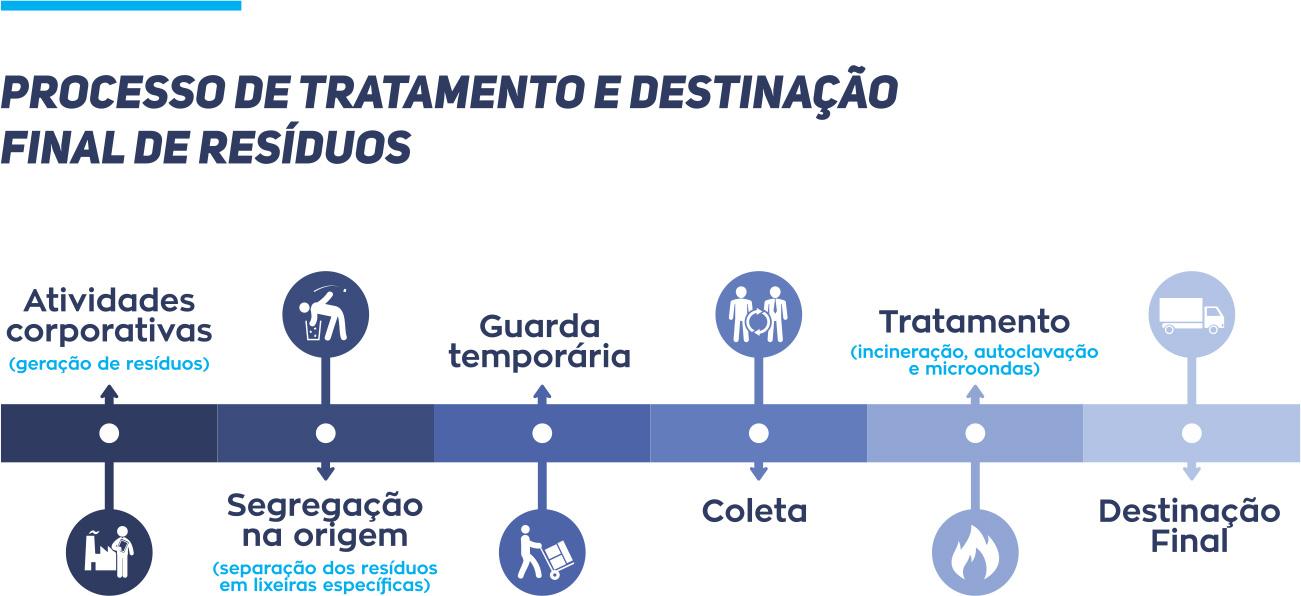 PROCESSO DE TRATAMENTO E DESTINAÇÃO FINAL DE RESÍDUOS

Atividades corporativas
(geração de resíduos)

Segregação na origem
(separação dos resíduos em lixeiras específicas)

Guarda temporária

Coleta

Tratamento
(incineração, autoclavação e microondas)

Destinação Final